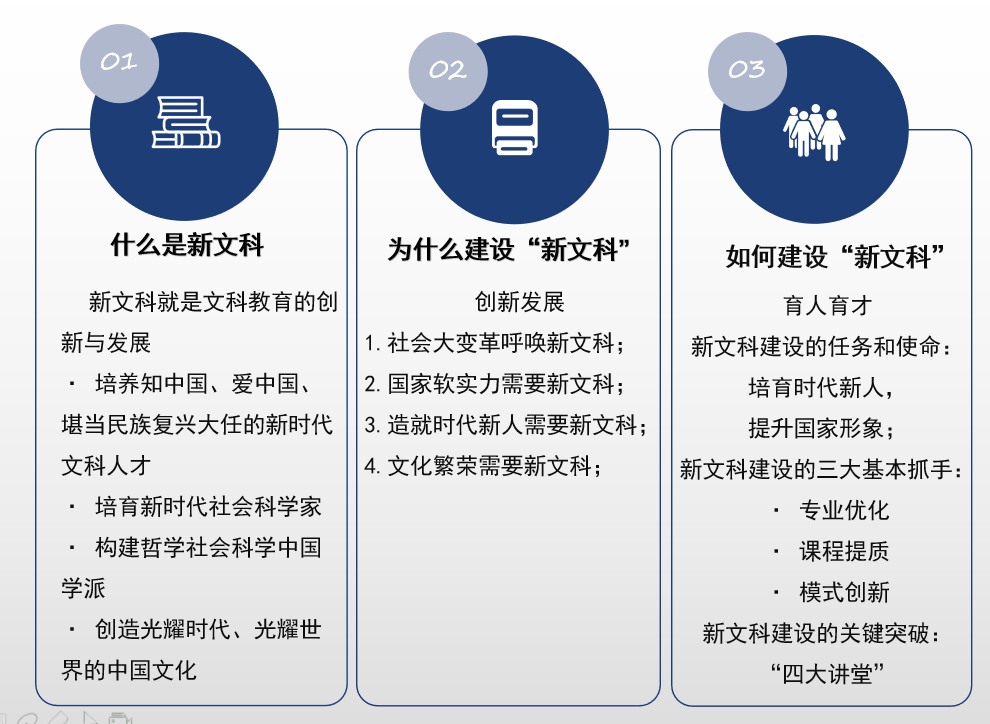 01

什么是新文科

新文科就是文科教育的创新与发展

· 培养知中国、爱中国、堪当民族复兴大任的新时代文科人才

· 培育新时代社会科学家

· 构建哲学社会科学中国学派

· 创造光耀时代、光耀世界的中国文化

02

为什么建设“新文科”

创新发展

1. 社会大变革呼唤新文科；

2. 国家软实力需要新文科；

3. 造就时代新人需要新文科；

4. 文化繁荣需要新文科；

03

如何建设“新文科”

育人育才

新文科建设的任务和使命：

培育时代新人，

提升国家形象；

新文科建设的三大基本抓手：

· 专业优化

· 课程提质

· 模式创新

新文科建设的关键突破：

“四大讲堂”